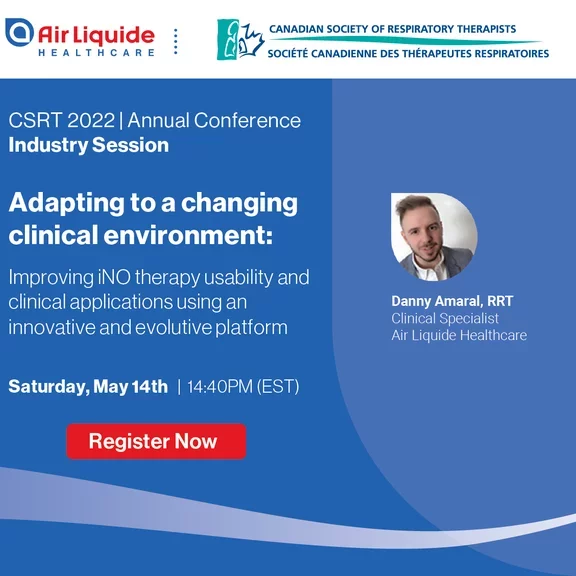 Air Liquide
HEALTHCARE

CANADIAN SOCIETY OF RESPIRATORY THERAPISTS
SOCIÉTÉ CANADIENNE DES THÉRAPEUTES RESPIRATOIRES

CSRT 2022 | Annual Conference
Industry Session

Adapting to a changing clinical environment:

Improving iNO therapy usability and clinical applications using an innovative and evolutive platform

Saturday, May 14th | 14:40PM (EST)

Register Now

Danny Amaral, RRT
Clinical Specialist
Air Liquide Healthcare